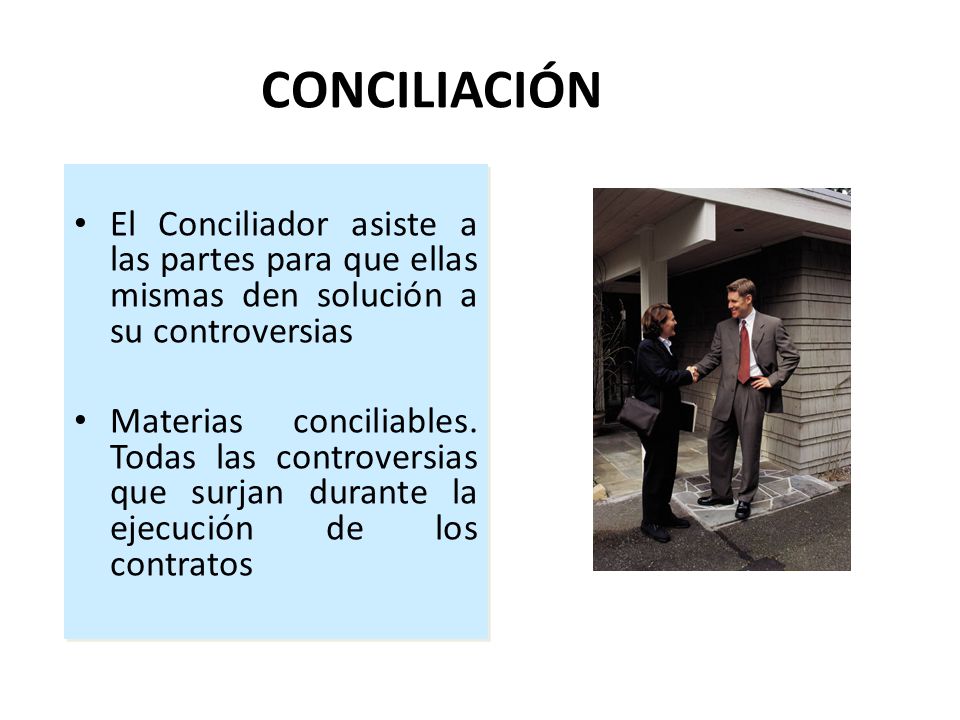 CONCILIACIÓN

• El Conciliador asiste a las partes para que ellas mismas den solución a su controversias

• Materias conciliables. Todas las controversias que surjan durante la ejecución de los contratos